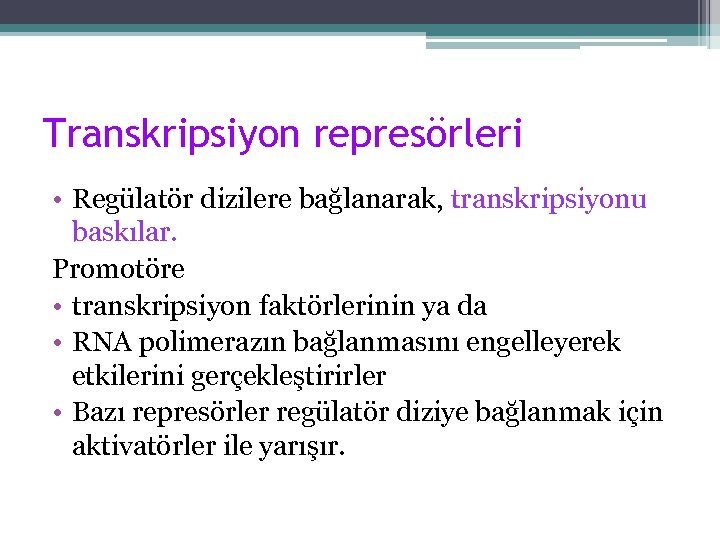 Transkripsiyon represörleri

• Regülatör dizilere bağlanarak, transkripsiyonu baskılar.

Promotöre

• transkripsiyon faktörlerinin ya da
• RNA polimerazın bağlanmasını engelleyerek etkilerini gerçekleştirirler
• Bazı represörler regülatör diziye bağlanmak için aktivatörler ile yarışır.